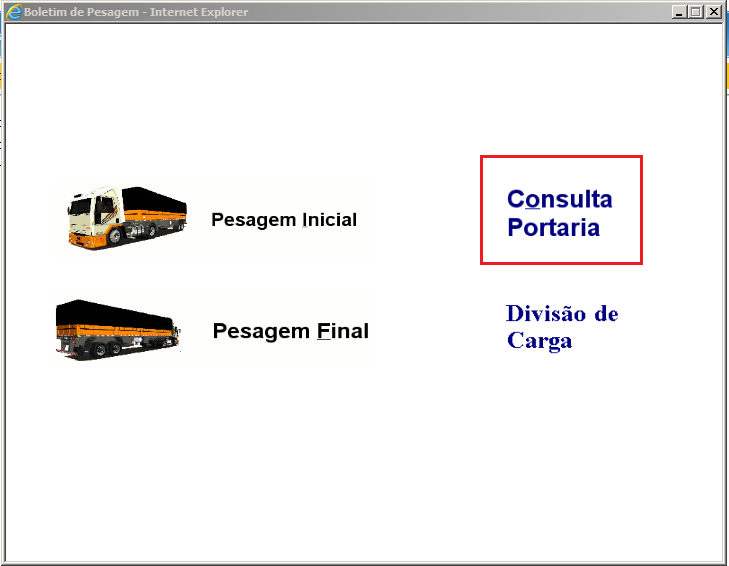 Boletim de Pesagem - Internet Explorer

Pesagem Inicial

Consulta Portaria

Pesagem Final

Divisão de Carga